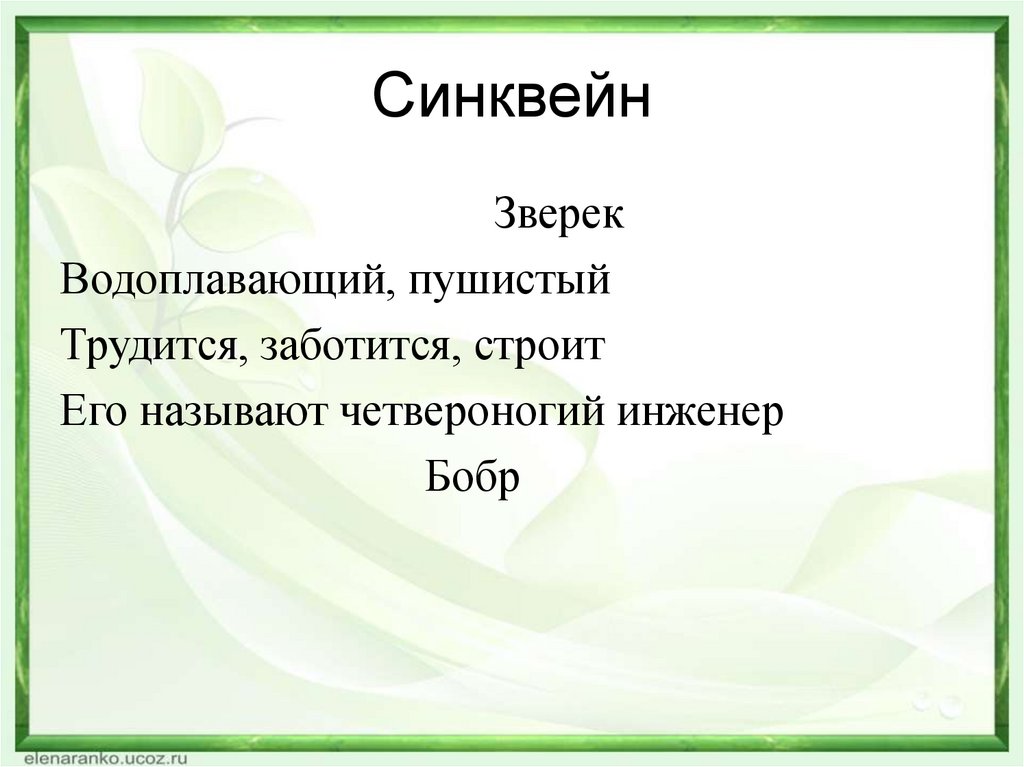 Синквейн

Зверек

Водоплавающий, пушистый

Трудится, заботится, строит

Его называют четвероногий инженер

Бобр

elenaranko.ucoz.ru